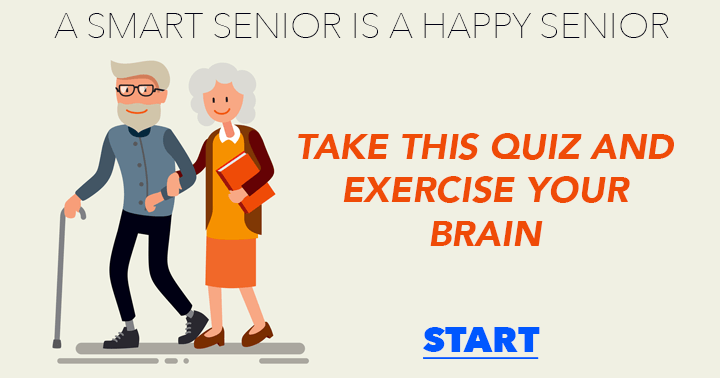 A SMART SENIOR IS A HAPPY SENIOR

TAKE THIS QUIZ AND EXERCISE YOUR BRAIN

START